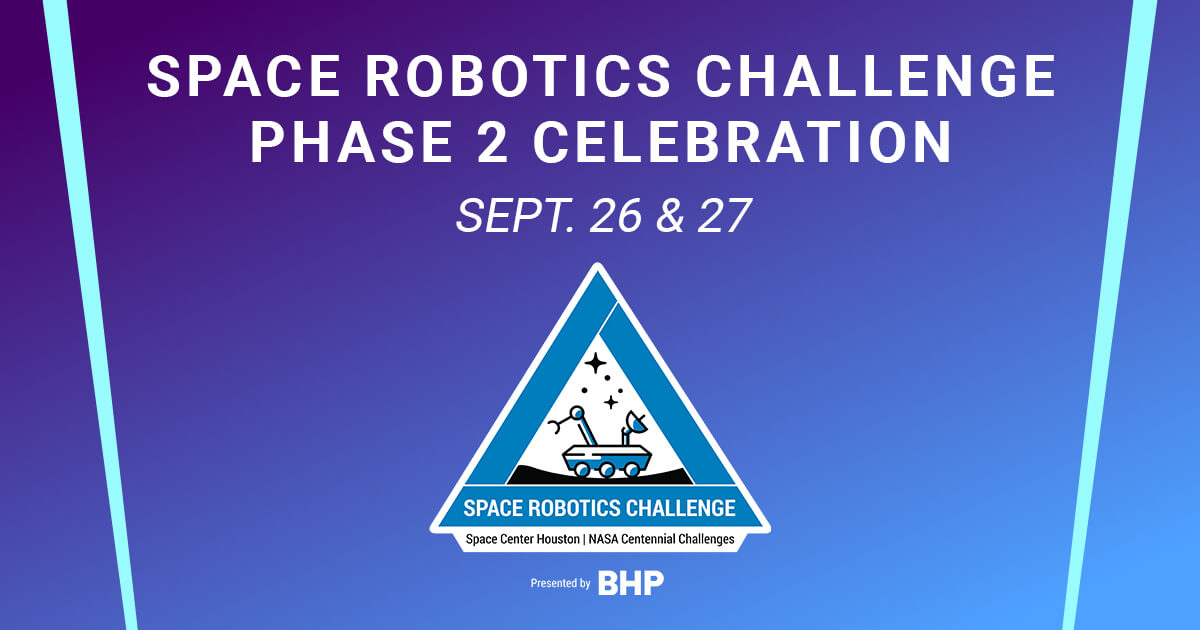 SPACE ROBOTICS CHALLENGE PHASE 2 CELEBRATION

SEPT. 26 & 27

SPACE ROBOTICS CHALLENGE

Space Center Houston | NASA Centennial Challenges

Presented by BHP